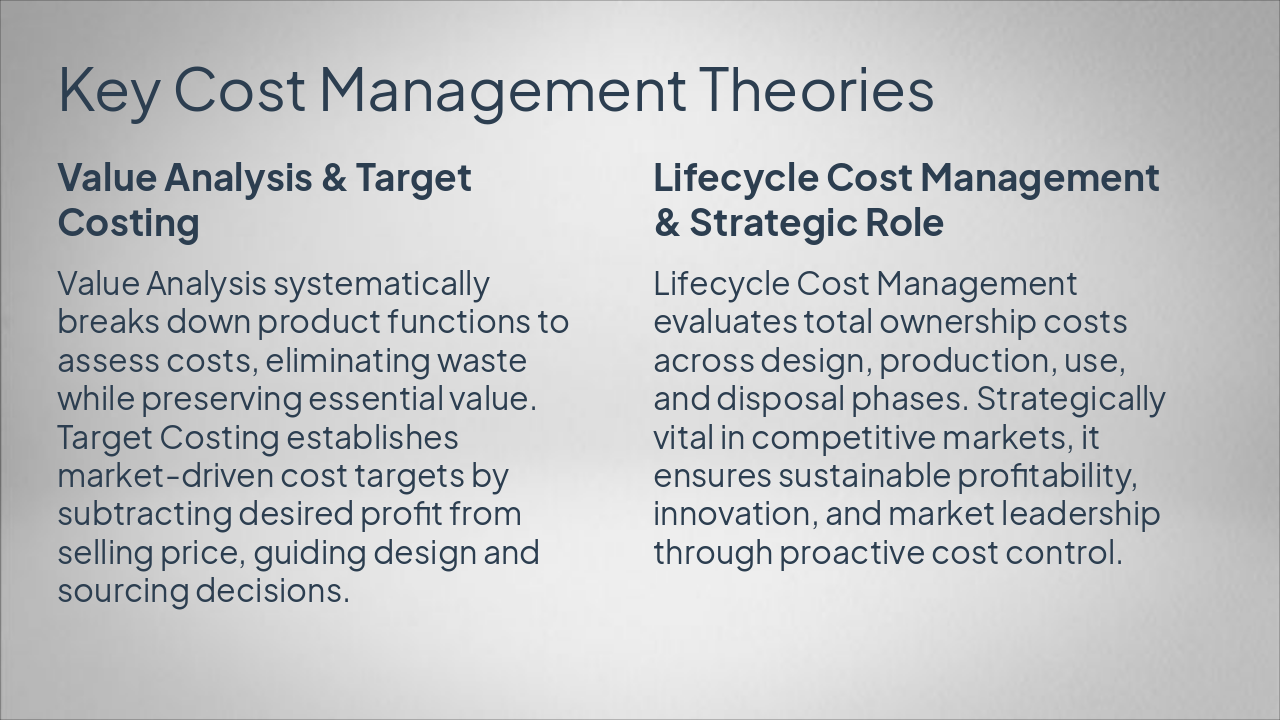 Key Cost Management Theories

Value Analysis & Target Costing

Value Analysis systematically breaks down product functions to assess costs, eliminating waste while preserving essential value. Target Costing establishes market-driven cost targets by subtracting desired profit from selling price, guiding design and sourcing decisions.

Lifecycle Cost Management & Strategic Role

Lifecycle Cost Management evaluates total ownership costs across design, production, use, and disposal phases. Strategically vital in competitive markets, it ensures sustainable profitability, innovation, and market leadership through proactive cost control.